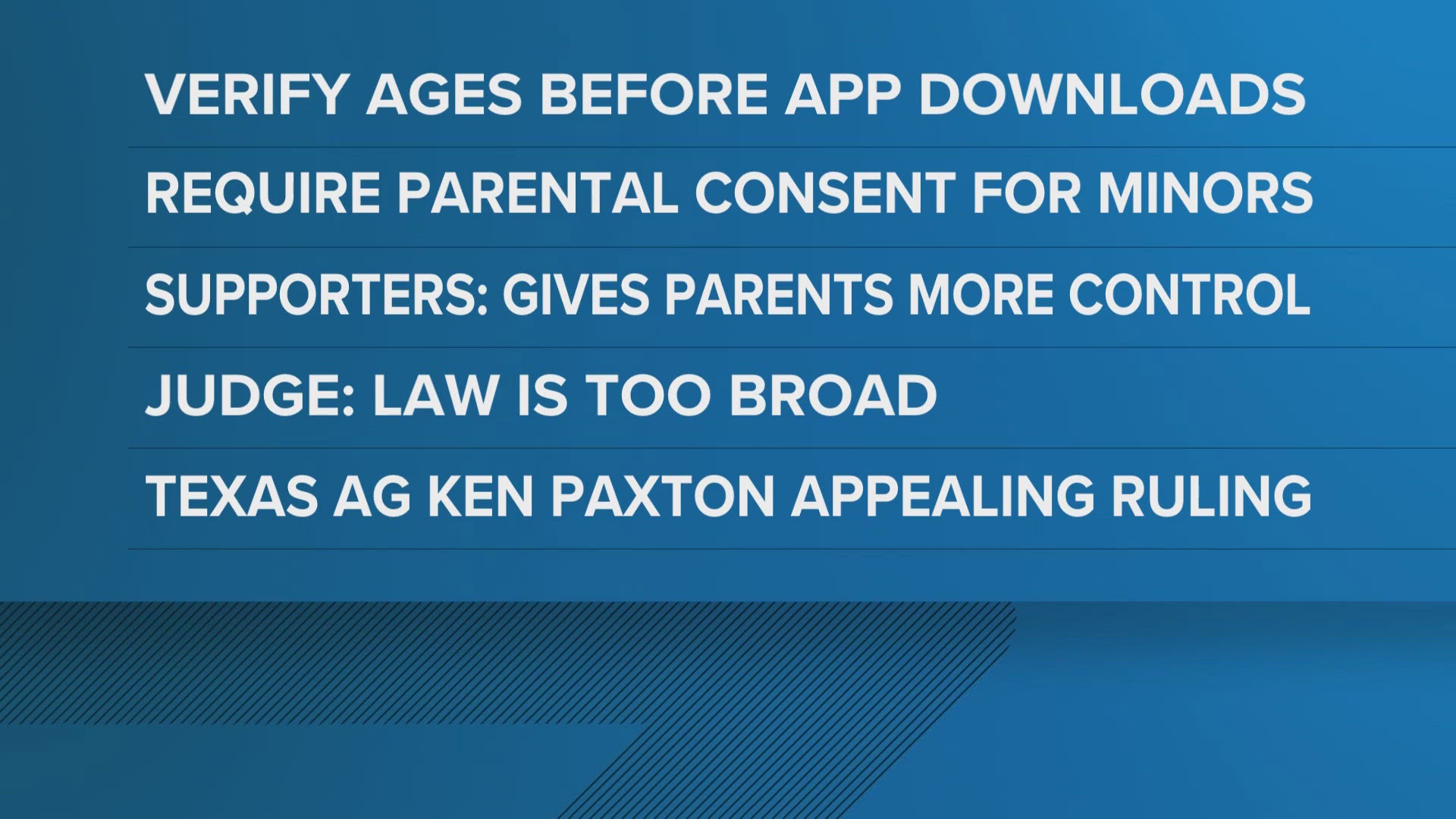 VERIFY AGES BEFORE APP DOWNLOADS

REQUIRE PARENTAL CONSENT FOR MINORS

SUPPORTERS: GIVES PARENTS MORE CONTROL

JUDGE: LAW IS TOO BROAD

TEXAS AG KEN PAXTON APPEALING RULING